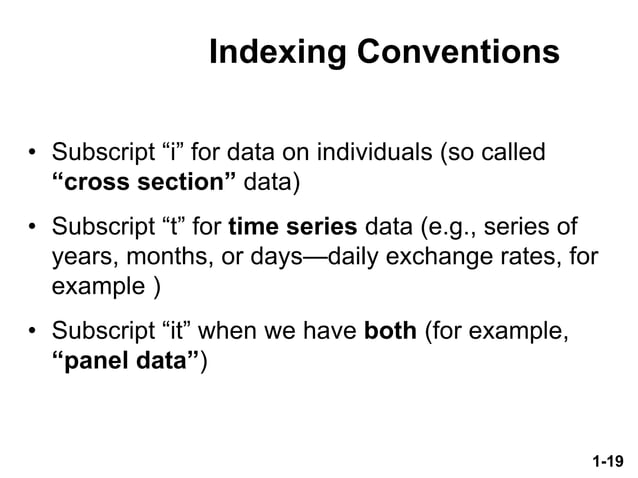 Indexing Conventions

• Subscript “i” for data on individuals (so called “cross section” data)

• Subscript “t” for time series data (e.g., series of years, months, or days—daily exchange rates, for example )

• Subscript “it” when we have both (for example, “panel data”)

1-19